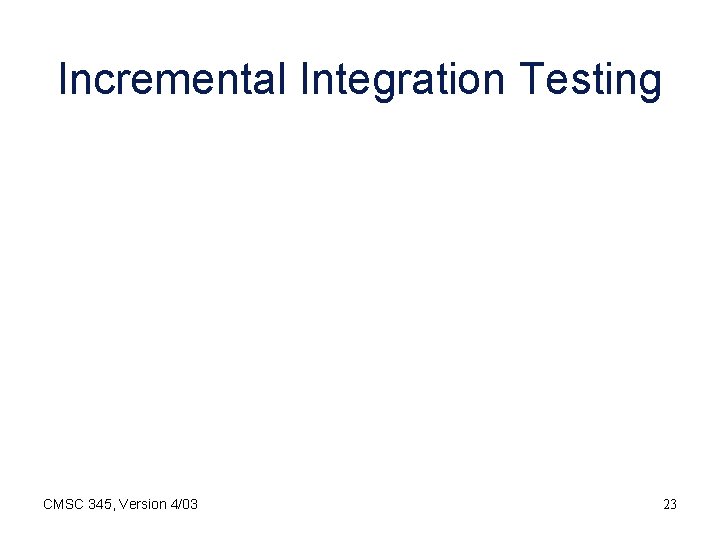 Incremental Integration Testing

CMSC 345, Version 4/03

23